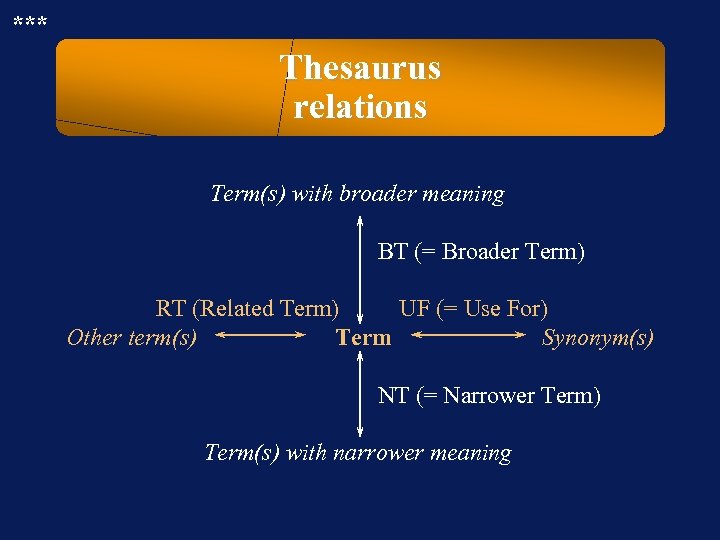 ***

Thesaurus relations

Term(s) with broader meaning

BT (= Broader Term)

RT (Related Term)

UF (= Use For)

Other term(s)

Term

Synonym(s)

NT (= Narrower Term)

Term(s) with narrower meaning